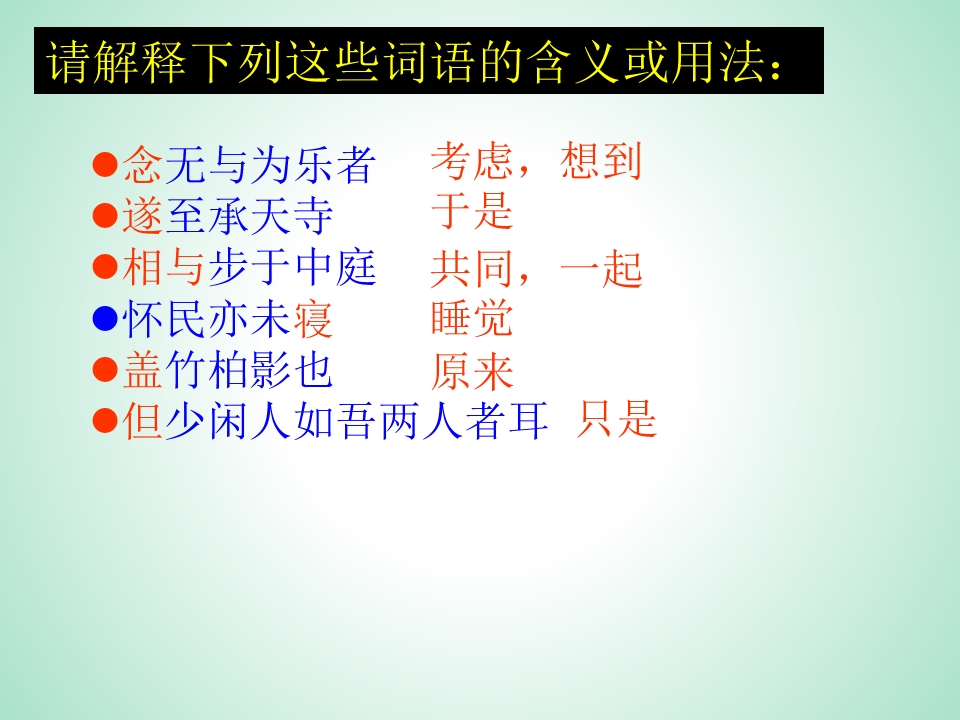 请解释下列这些词语的含义或用法：

• 念无与为乐者 考虑，想到
• 遂至承天寺 于是
• 相与步于中庭 共同，一起
• 怀民亦未寝 睡觉
• 盖竹柏影也 原来
• 但少闲人如吾两人者耳 只是